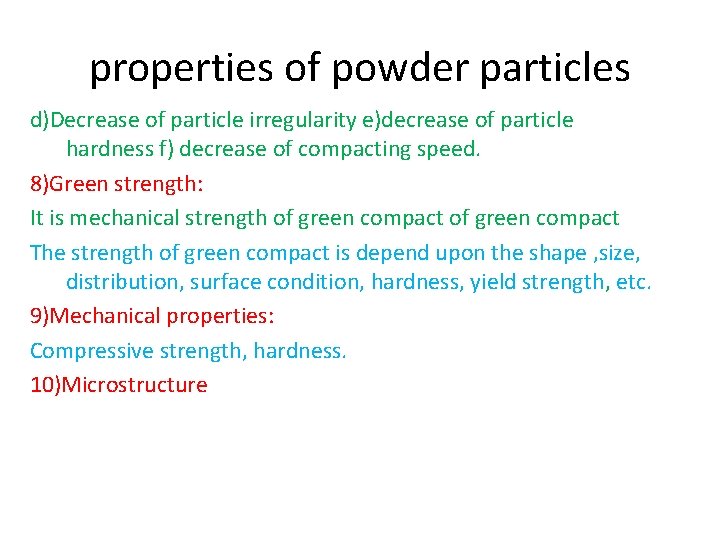 properties of powder particles

d)Decrease of particle irregularity e)decrease of particle hardness f) decrease of compacting speed.

8)Green strength:

It is mechanical strength of green compact of green compact

The strength of green compact is depend upon the shape ,size, distribution, surface condition, hardness, yield strength, etc.

9)Mechanical properties:

Compressive strength, hardness.

10)Microstructure